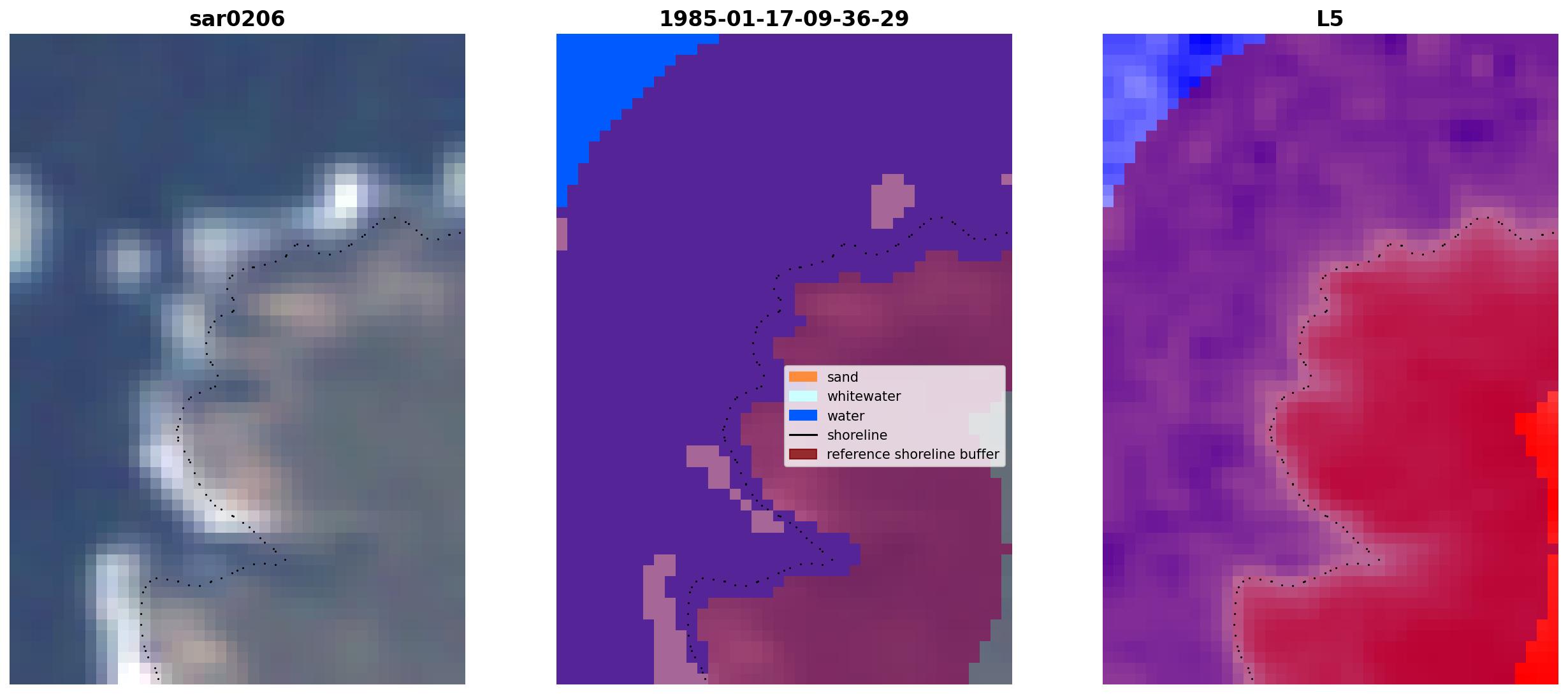 sar0206

1985-01-17-09-36-29

sand
whitewater
water
shoreline
reference shoreline buffer

L5